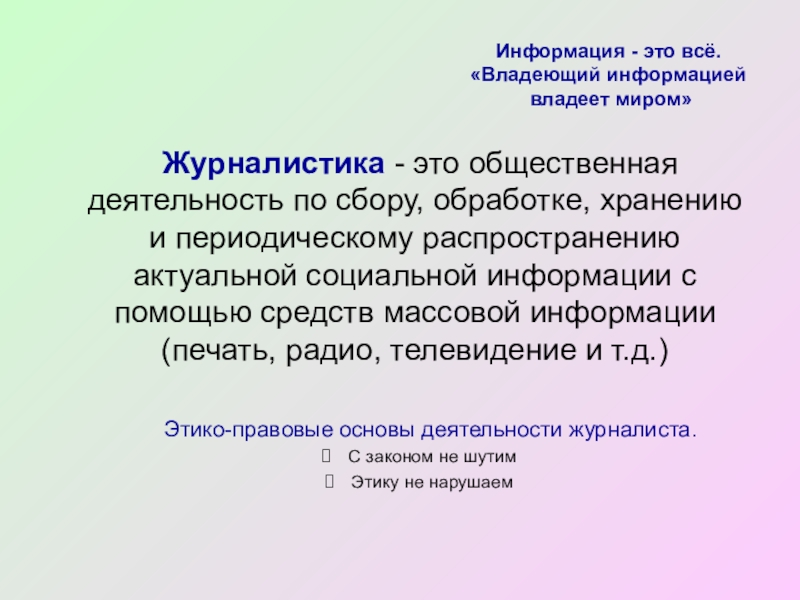 Информация - это всё.
«Владеющий информацией владеет миром»

Журналистика - это общественная деятельность по сбору, обработке, хранению и периодическому распространению актуальной социальной информации с помощью средств массовой информации (печать, радио, телевидение и т.д.)

Этико-правовые основы деятельности журналиста.
 С законом не шутим
 Этику не нарушаем